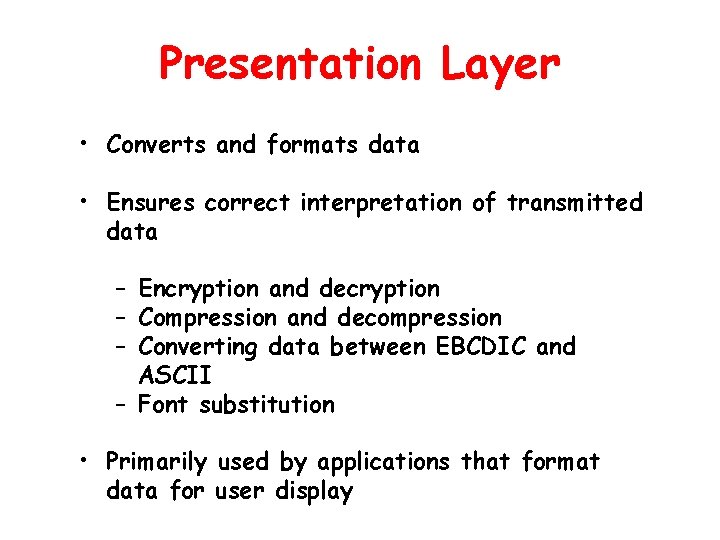 Presentation Layer

• Converts and formats data

• Ensures correct interpretation of transmitted data

– Encryption and decryption
– Compression and decompression
– Converting data between EBCDIC and ASCII
– Font substitution

• Primarily used by applications that format data for user display